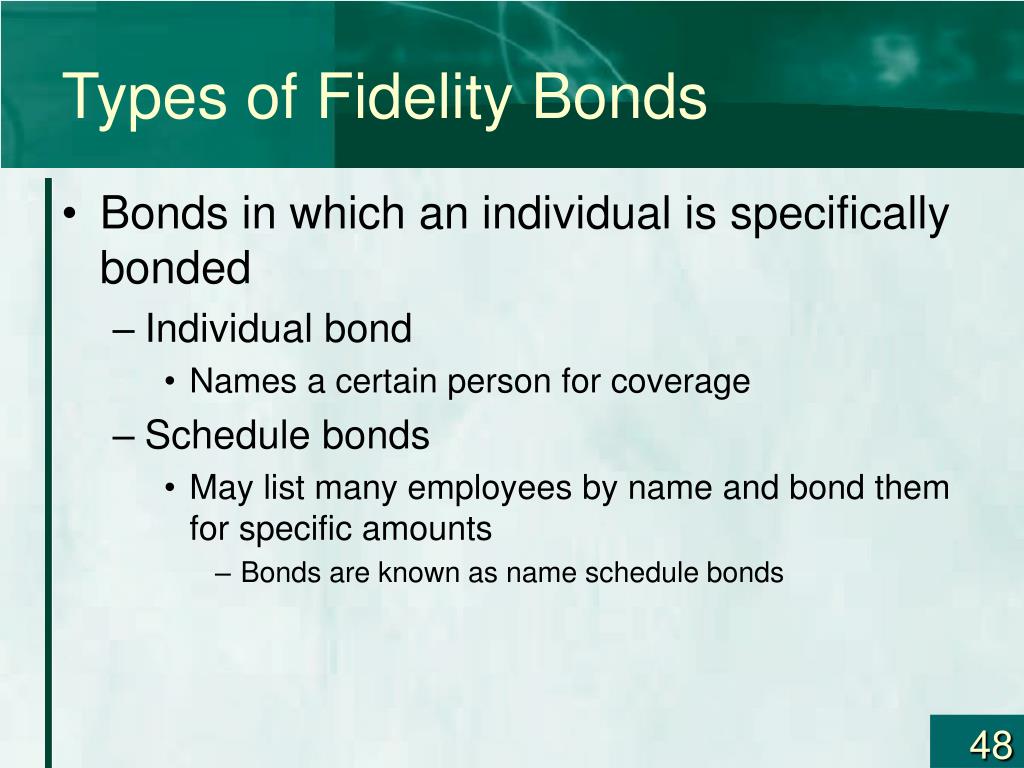 Types of Fidelity Bonds

• Bonds in which an individual is specifically bonded
– Individual bond
• Names a certain person for coverage
– Schedule bonds
• May list many employees by name and bond them for specific amounts
– Bonds are known as name schedule bonds

48